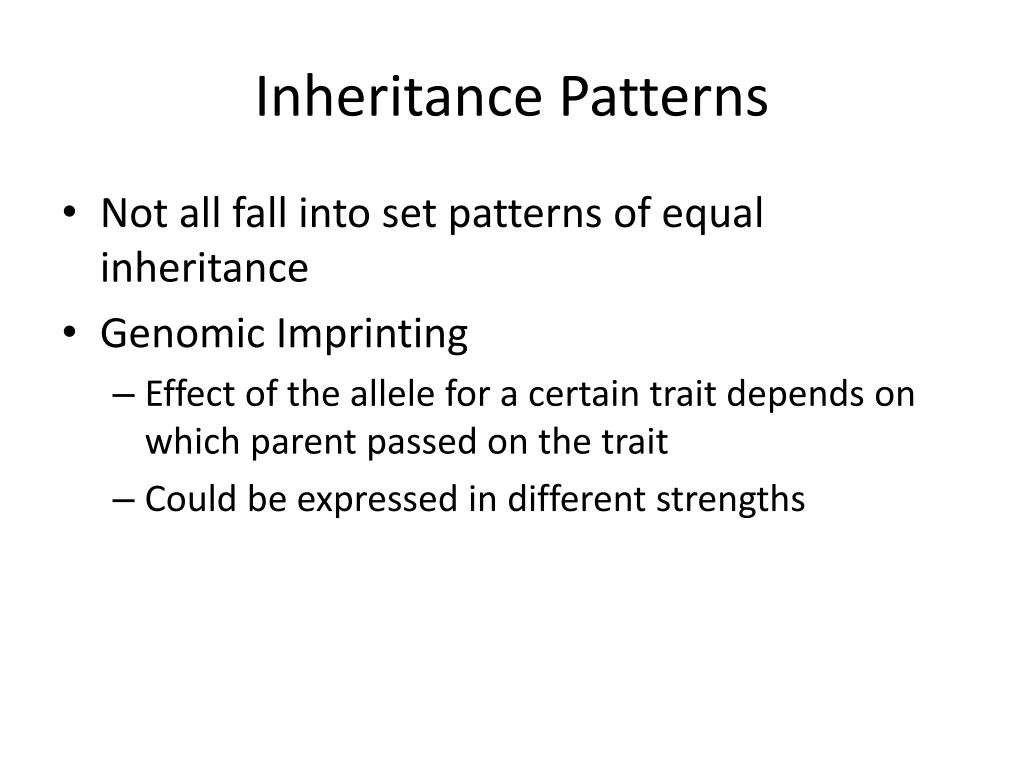 Inheritance Patterns

• Not all fall into set patterns of equal inheritance
• Genomic Imprinting
– Effect of the allele for a certain trait depends on which parent passed on the trait
– Could be expressed in different strengths